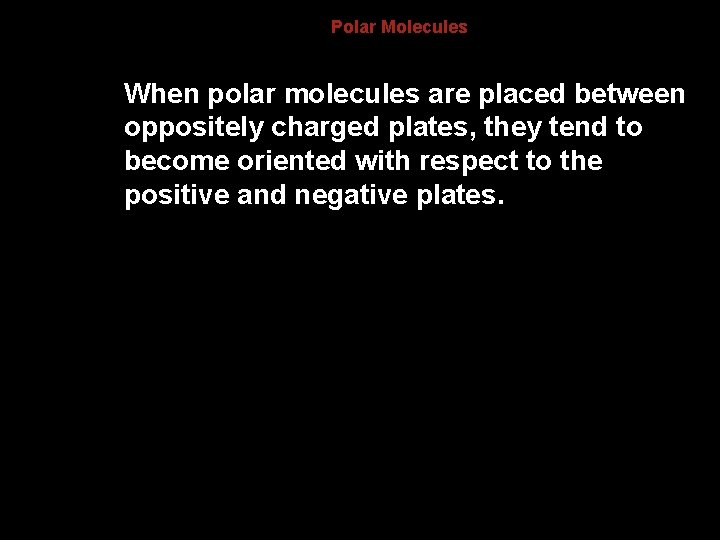 Polar Molecules

When polar molecules are placed between oppositely charged plates, they tend to become oriented with respect to the positive and negative plates.